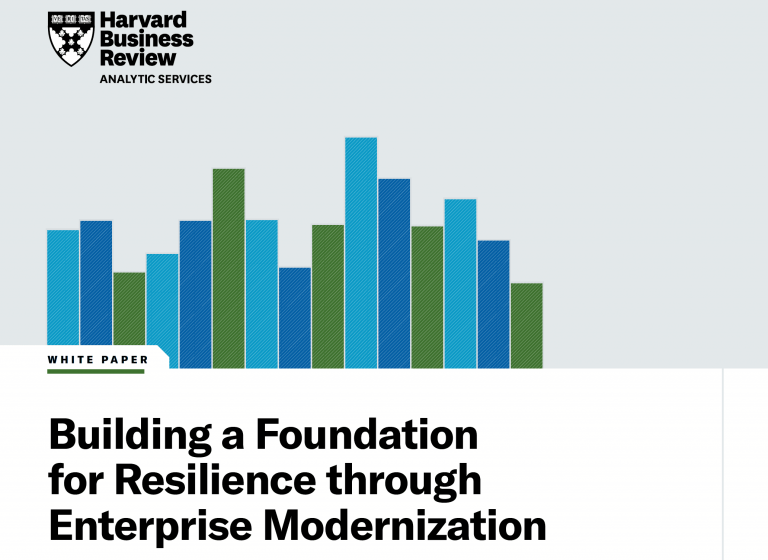 Harvard Business Review
ANALYTIC SERVICES

WHITE PAPER

Building a Foundation for Resilience through Enterprise Modernization